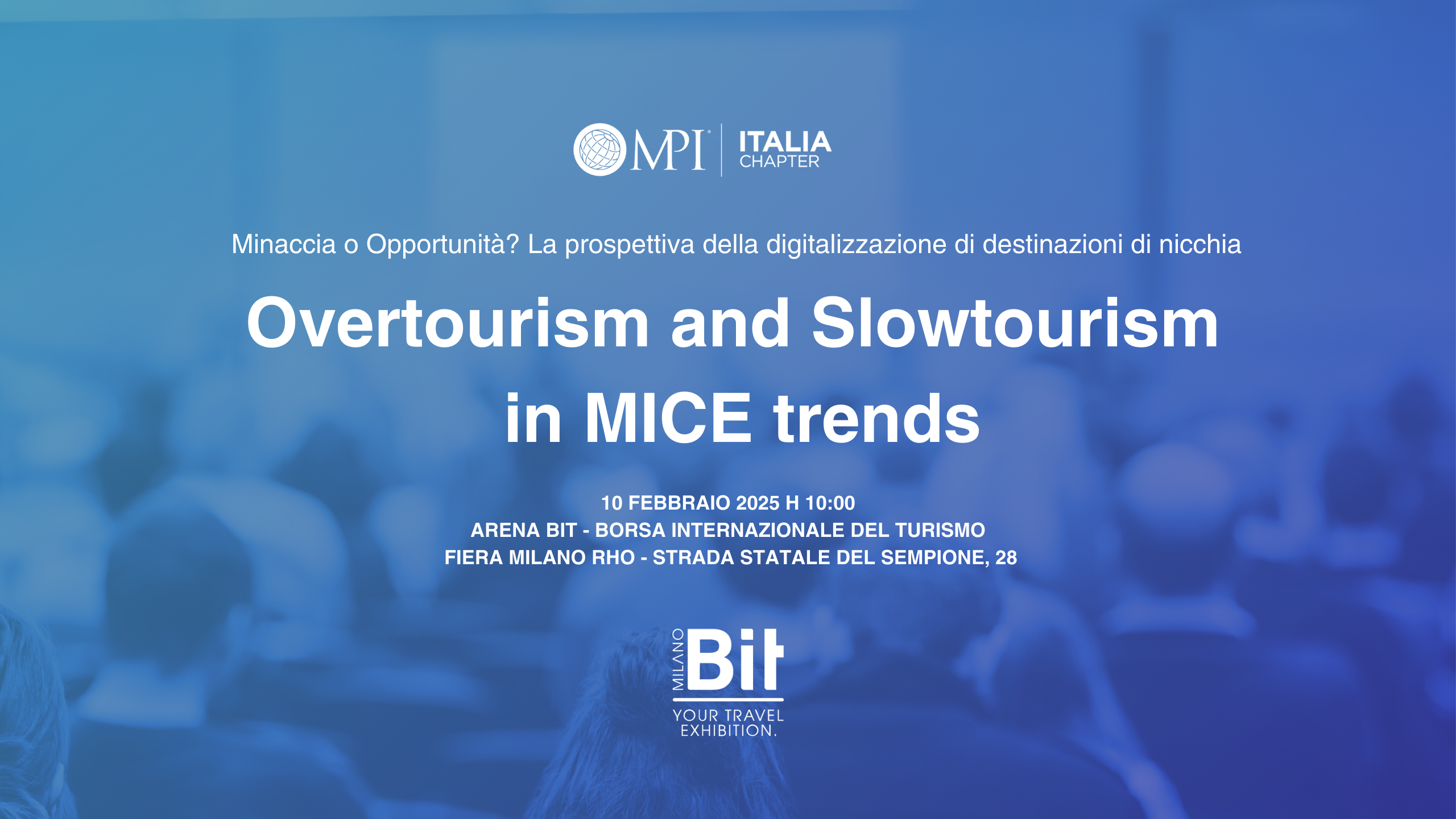 MPI ITALIA CHAPTER

Minaccia o Opportunità? La prospettiva della digitalizzazione di destinazioni di nicchia

Overtourism and Slowtourism in MICE trends

10 FEBBRAIO 2025 H 10:00
ARENA BIT - BORSA INTERNAZIONALE DEL TURISMO
FIERA MILANO RHO - STRADA STATALE DEL SEMPIONE, 28

MILANO Bit
YOUR TRAVEL EXHIBITION.